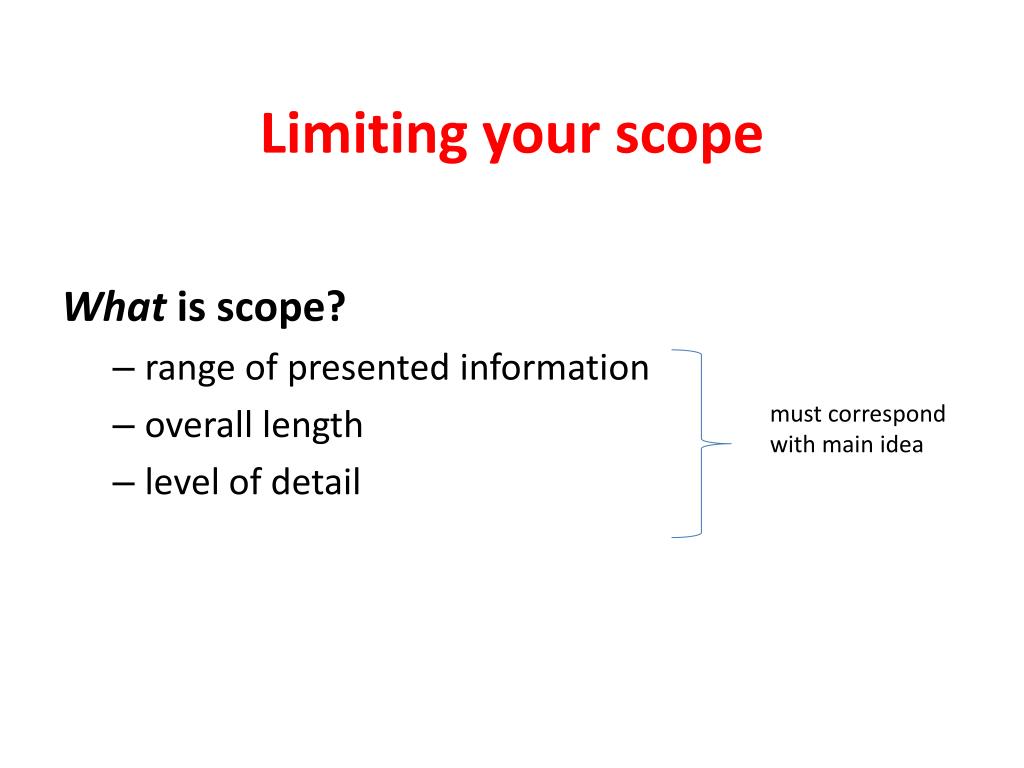 Limiting your scope

What is scope?
– range of presented information
– overall length
– level of detail

must correspond with main idea